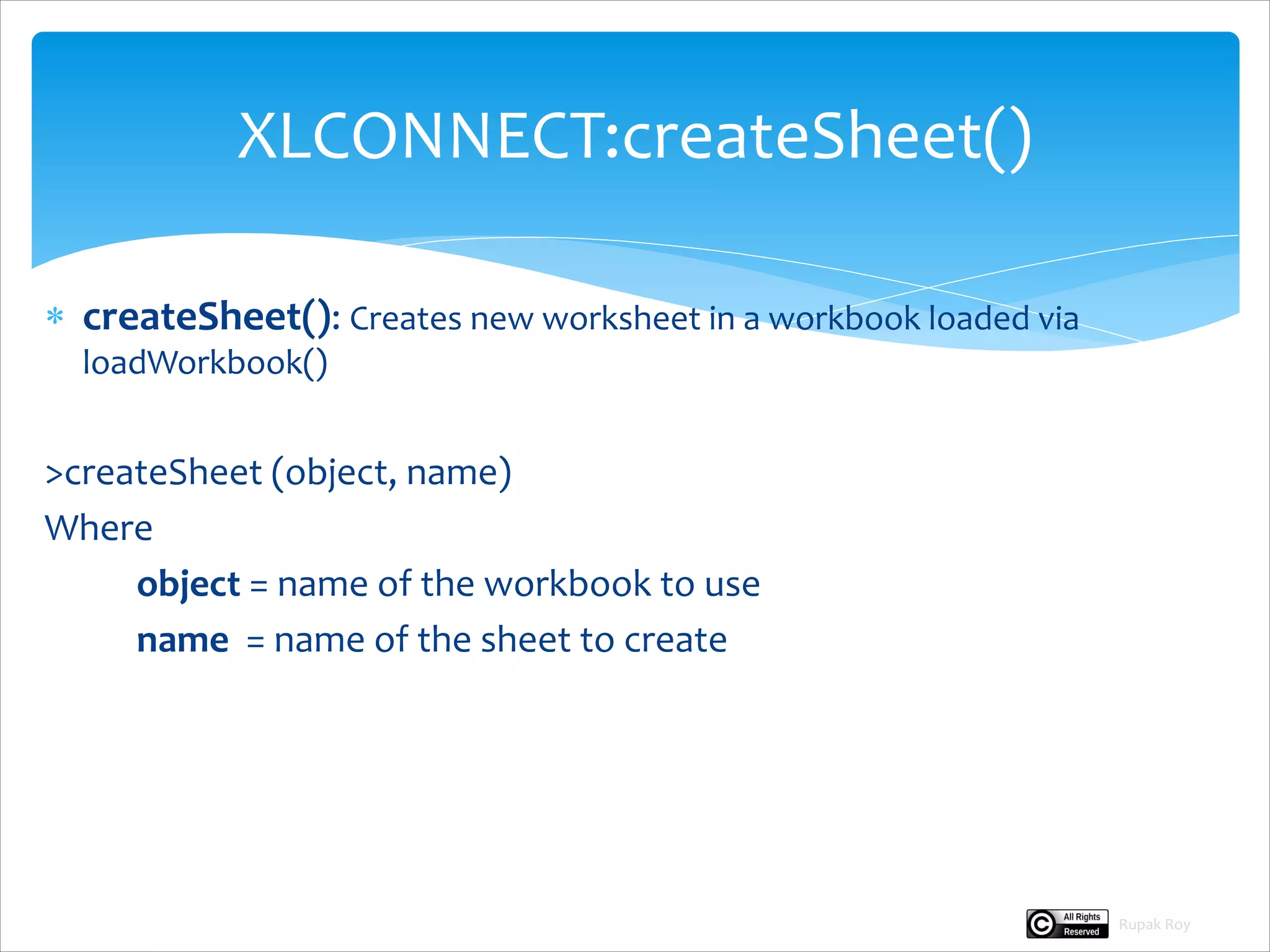 XLCONNECT:createSheet()

* createSheet(): Creates new worksheet in a workbook loaded via loadWorkbook()

>createSheet (object, name)

Where

object = name of the workbook to use

name = name of the sheet to create

All Rights Reserved

Rupak Roy